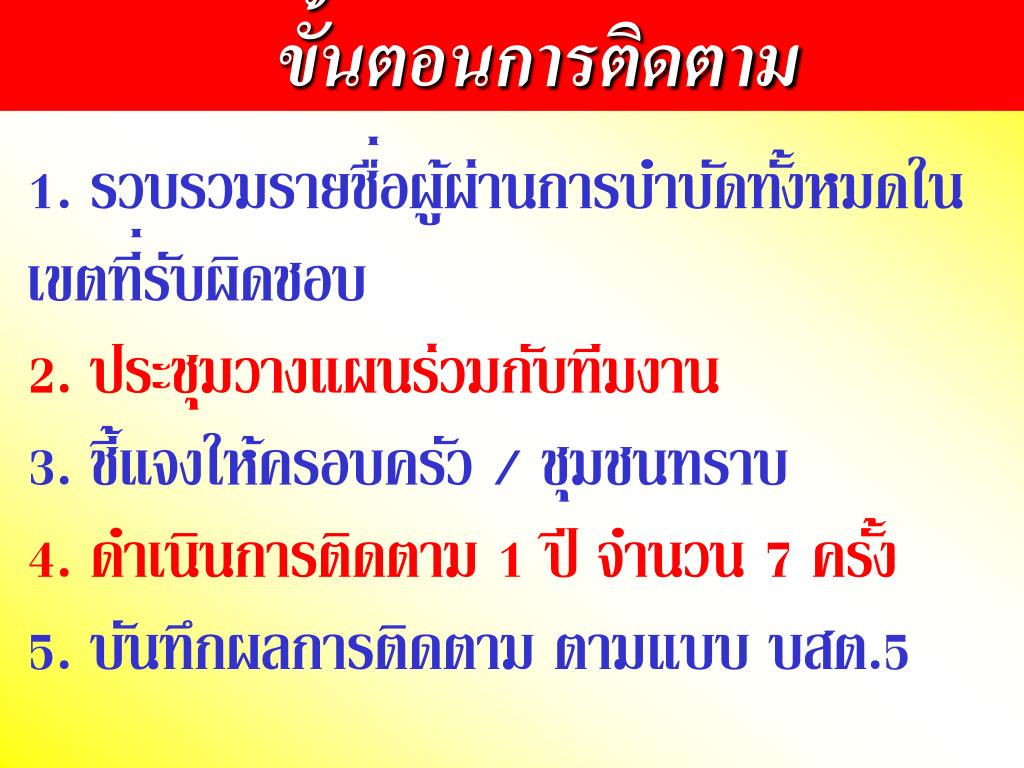 ขั้นตอนการติดตาม

1. รวบรวมรายชื่อผู้ผ่านการบำบัดทั้งหมดในเขตที่รับผิดชอบ

2. ประชุมวางแผนร่วมกับทีมงาน

3. ชี้แจงให้ครอบครัว / ชุมชนทราบ

4. ดำเนินการติดตาม 1 ปี จำนวน 7 ครั้ง

5. บันทึกผลการติดตาม ตามแบบ บสต.5